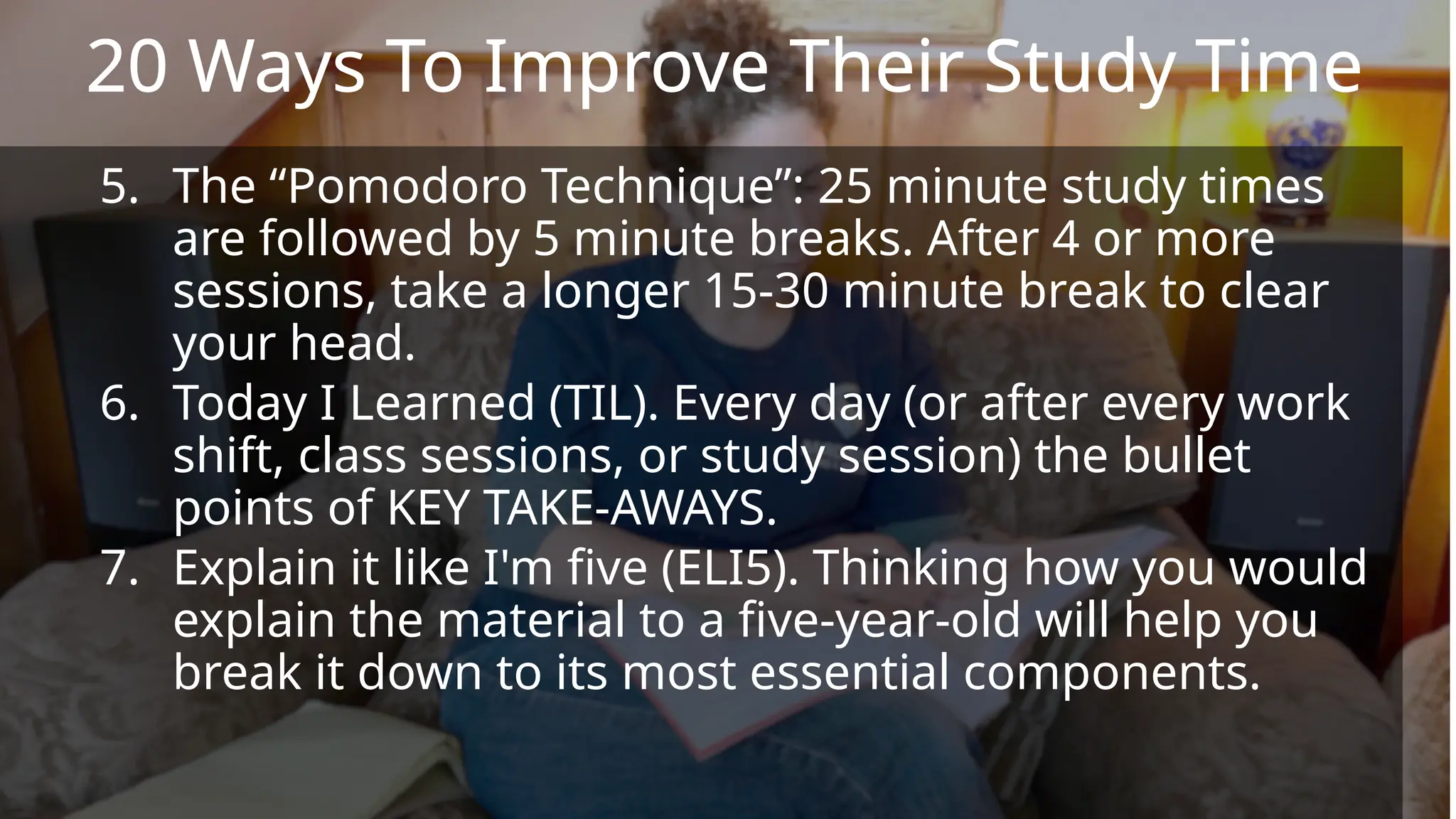 20 Ways To Improve Their Study Time

5. The “Pomodoro Technique”: 25 minute study times are followed by 5 minute breaks. After 4 or more sessions, take a longer 15-30 minute break to clear your head.
6. Today I Learned (TIL). Every day (or after every work shift, class sessions, or study session) the bullet points of KEY TAKE-AWAYS.
7. Explain it like I'm five (ELI5). Thinking how you would explain the material to a five-year-old will help you break it down to its most essential components.